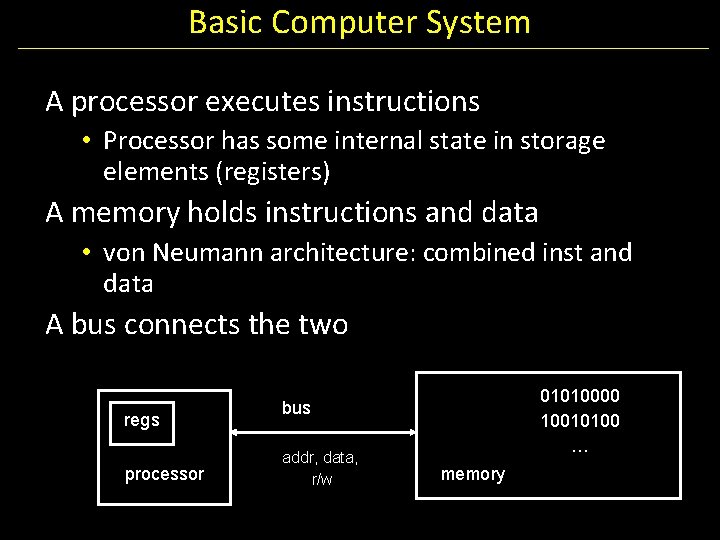 Basic Computer System

A processor executes instructions

• Processor has some internal state in storage elements (registers)

A memory holds instructions and data

• von Neumann architecture: combined inst and data

A bus connects the two

regs

processor

bus

addr, data, r/w

01010000
10010100
...

memory